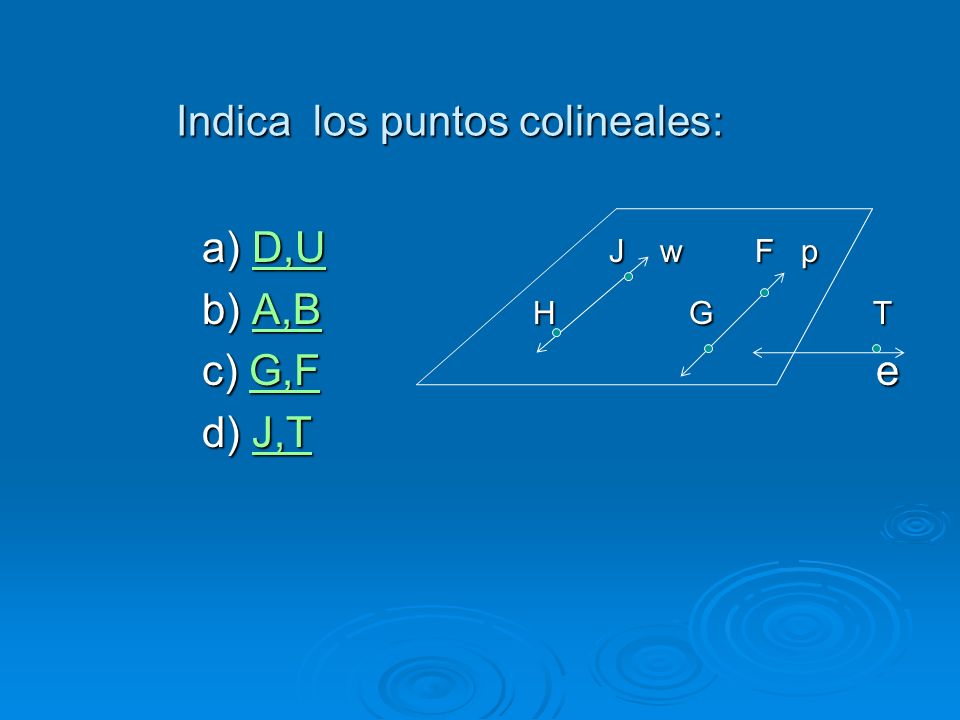 Indica los puntos colineales:

a) D,U
b) A,B
c) G,F
d) J,T

J w F p
H G T
e